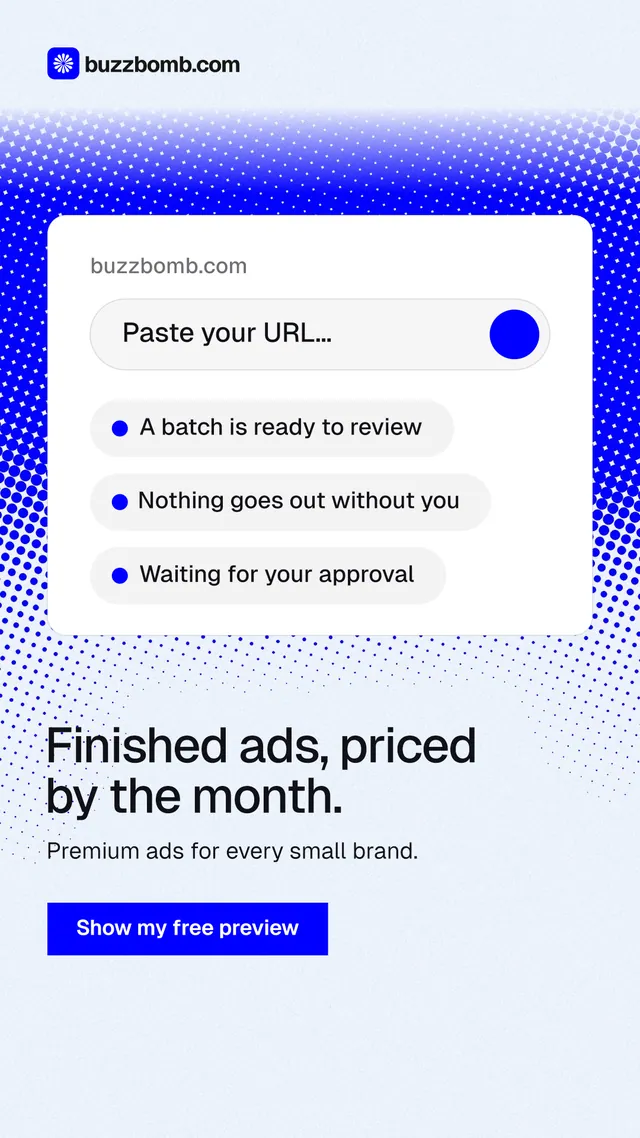 buzzbomb.com

buzzbomb.com

Paste your URL...

• A batch is ready to review

• Nothing goes out without you

• Waiting for your approval

Finished ads, priced by the month.

Premium ads for every small brand.

Show my free preview